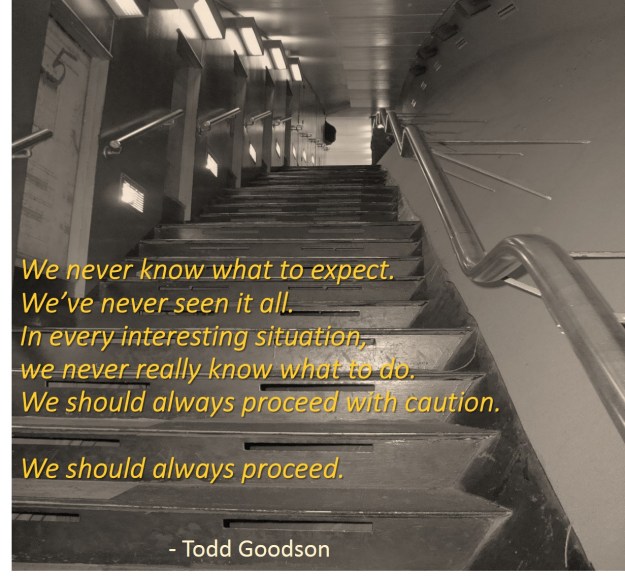 5

We never know what to expect.
We've never seen it all.
In every interesting situation,
we never really know what to do.
We should always proceed with caution.

We should always proceed.

- Todd Goodson